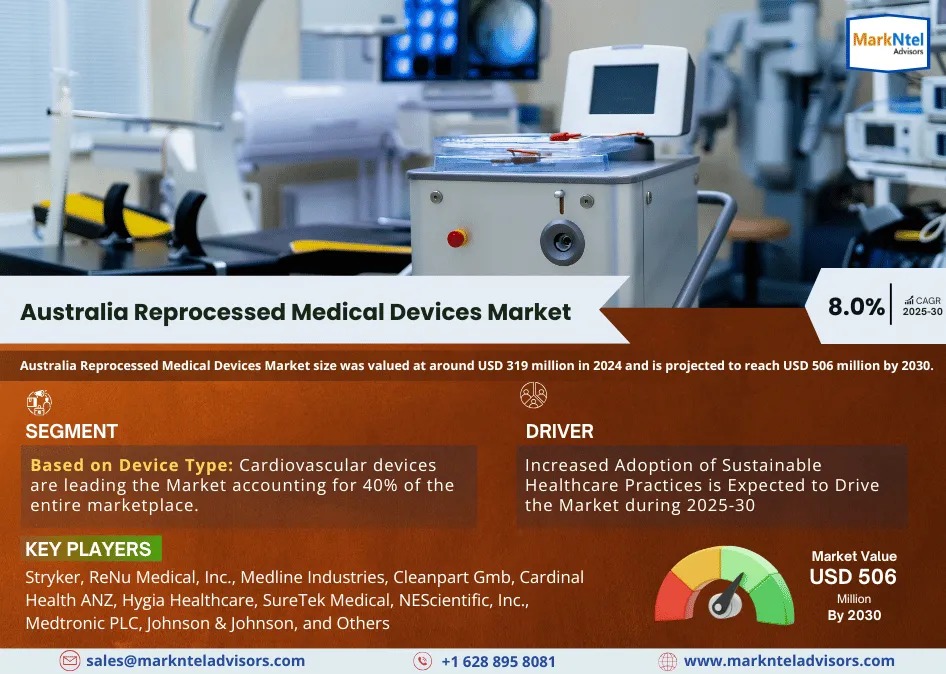 MarkNtel Advisors

Australia Reprocessed Medical Devices Market

8.0% CAGR 2025-30

Australia Reprocessed Medical Devices Market size was valued at around USD 319 million in 2024 and is projected to reach USD 506 million by 2030.

SEGMENT

Based on Device Type: Cardiovascular devices are leading the Market accounting for 40% of the entire marketplace.

DRIVER

Increased Adoption of Sustainable Healthcare Practices is Expected to Drive the Market during 2025-30

KEY PLAYERS

Stryker, ReNu Medical, Inc., Medline Industries, Cleanpart Gmb, Cardinal Health ANZ, Hygia Healthcare, SureTek Medical, NEScientific, Inc., Medtronic PLC, Johnson & Johnson, and Others

Market Value USD 506 Million By 2030

sales@marknteladvisors.com

+1 628 895 8081

www.marknteladvisors.com